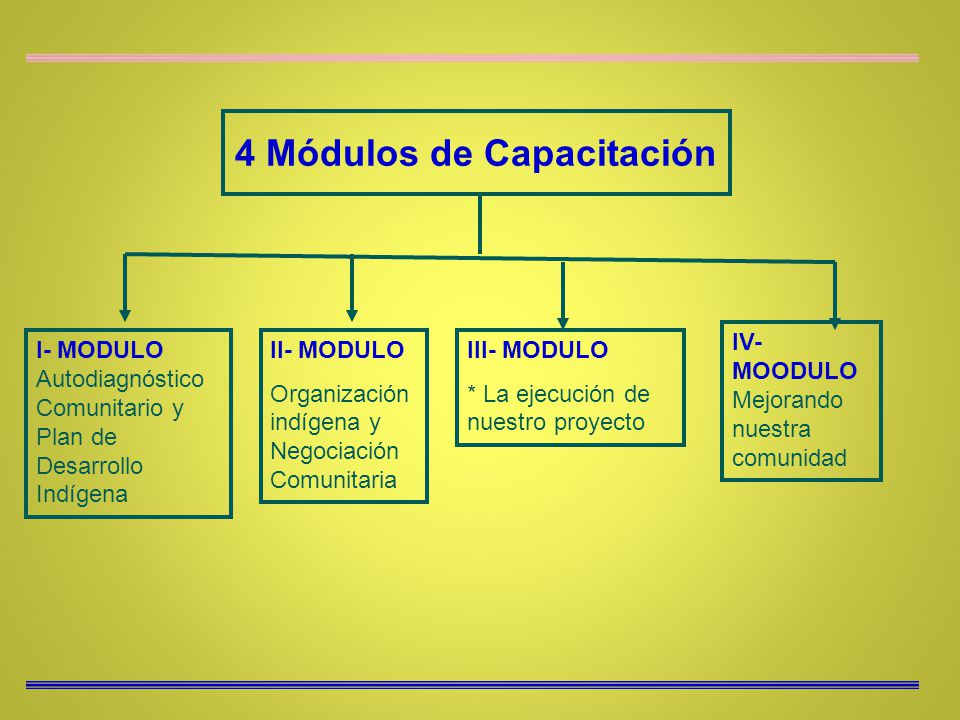 4 Módulos de Capacitación

I- MODULO
Autodiagnóstico Comunitario y Plan de Desarrollo Indígena

II- MODULO
Organización indígena y Negociación Comunitaria

III- MODULO
* La ejecución de nuestro proyecto

IV- MOODULO
Mejorando nuestra comunidad